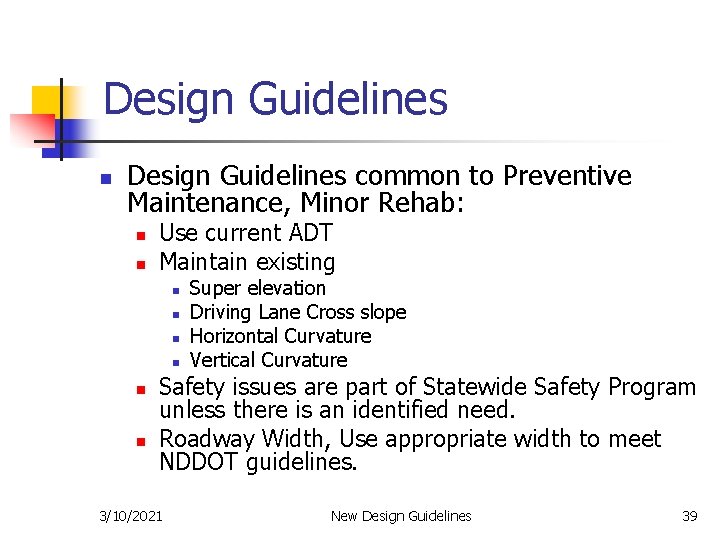 Design Guidelines

- Design Guidelines common to Preventive Maintenance, Minor Rehab:
  - Use current ADT
  - Maintain existing
    - Super elevation
    - Driving Lane Cross slope
    - Horizontal Curvature
    - Vertical Curvature
  - Safety issues are part of Statewide Safety Program unless there is an identified need.
  - Roadway Width, Use appropriate width to meet NDDOT guidelines.

3/10/2021 New Design Guidelines 39